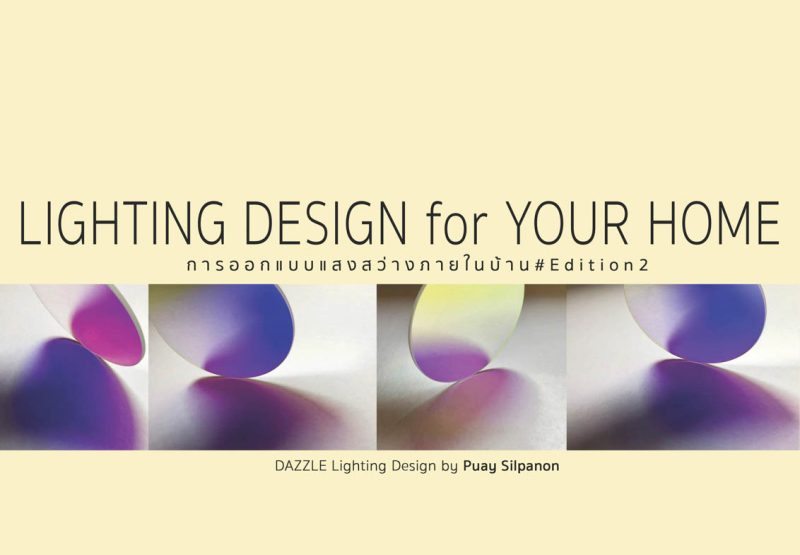 LIGHTING DESIGN for YOUR HOME

การออกแบบแสงสว่างภายในบ้าน#Edition2

DAZZLE Lighting Design by Puay Silpanon